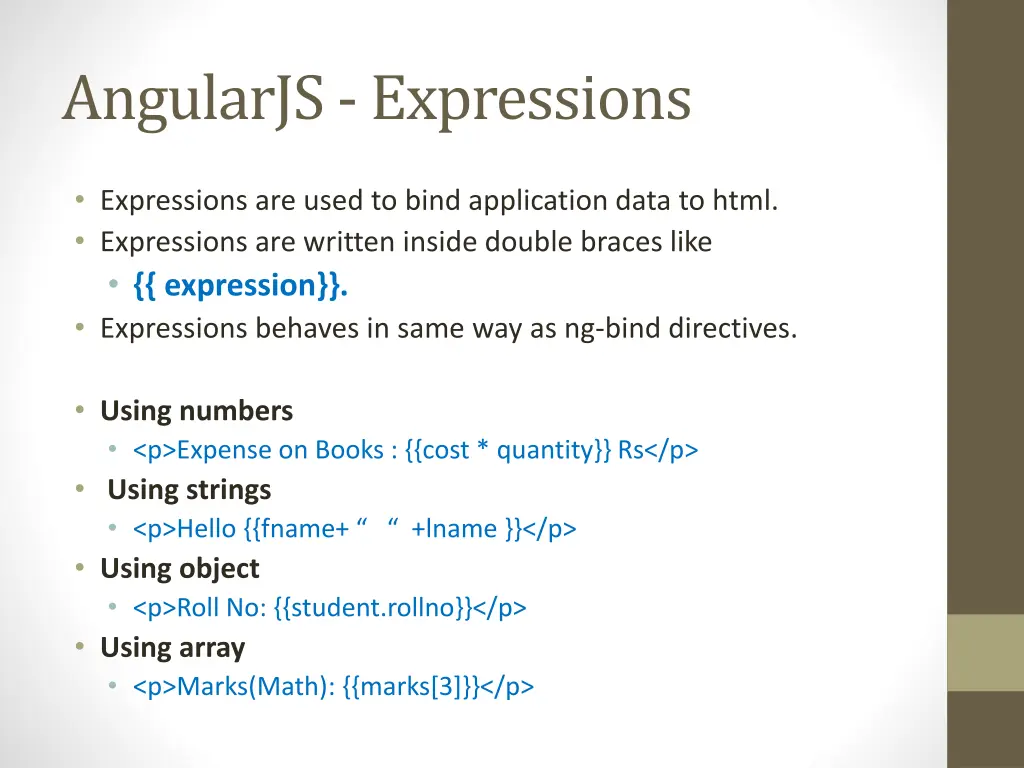 AngularJS - Expressions

• Expressions are used to bind application data to html.
• Expressions are written inside double braces like
  • {{ expression}}.
• Expressions behaves in same way as ng-bind directives.

• Using numbers
  • <p>Expense on Books : {{cost * quantity}} Rs</p>
• Using strings
  • <p>Hello {{fname+ “ “ +lname }}</p>
• Using object
  • <p>Roll No: {{student.rollno}}</p>
• Using array
  • <p>Marks(Math): {{marks[3]}}</p>